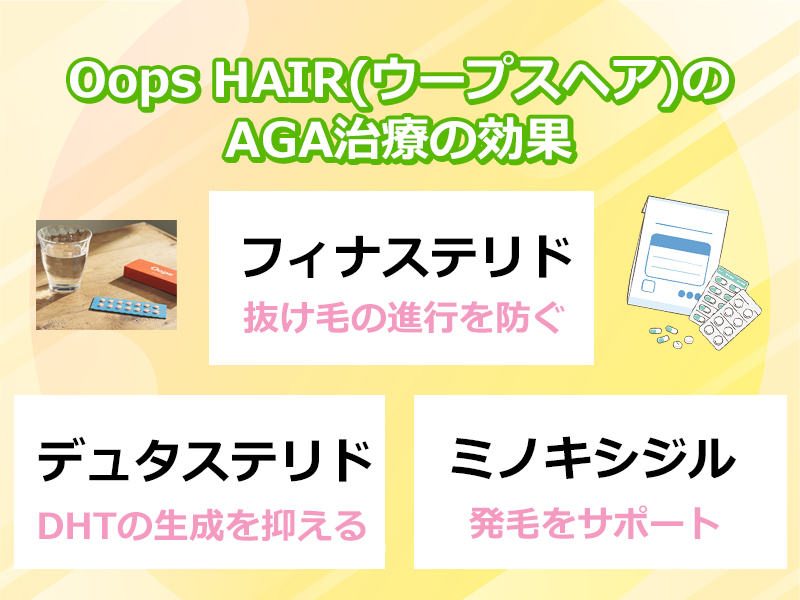 Oops HAIR(ウープスヘア)の
AGA治療の効果

Oops

フィナステリド
抜け毛の進行を防ぐ

デュタステリド
DHTの生成を抑える

ミノキシジル
発毛をサポート